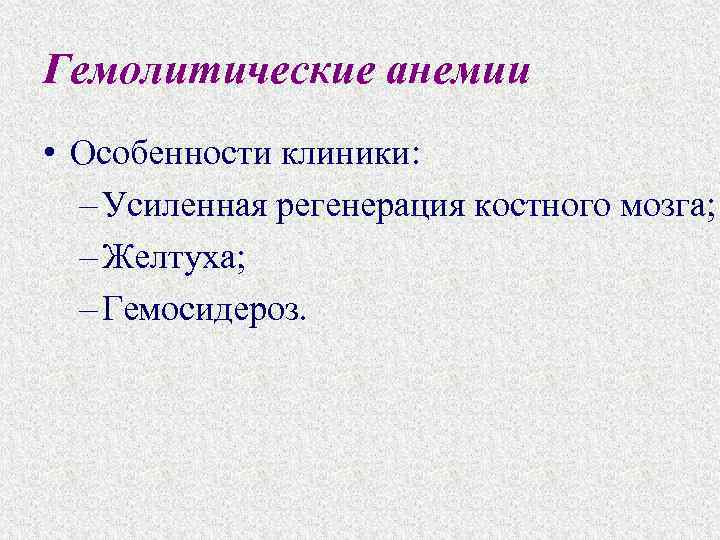 Гемолитические анемии

• Особенности клиники:
– Усиленная регенерация костного мозга;
– Желтуха;
– Гемосидероз.